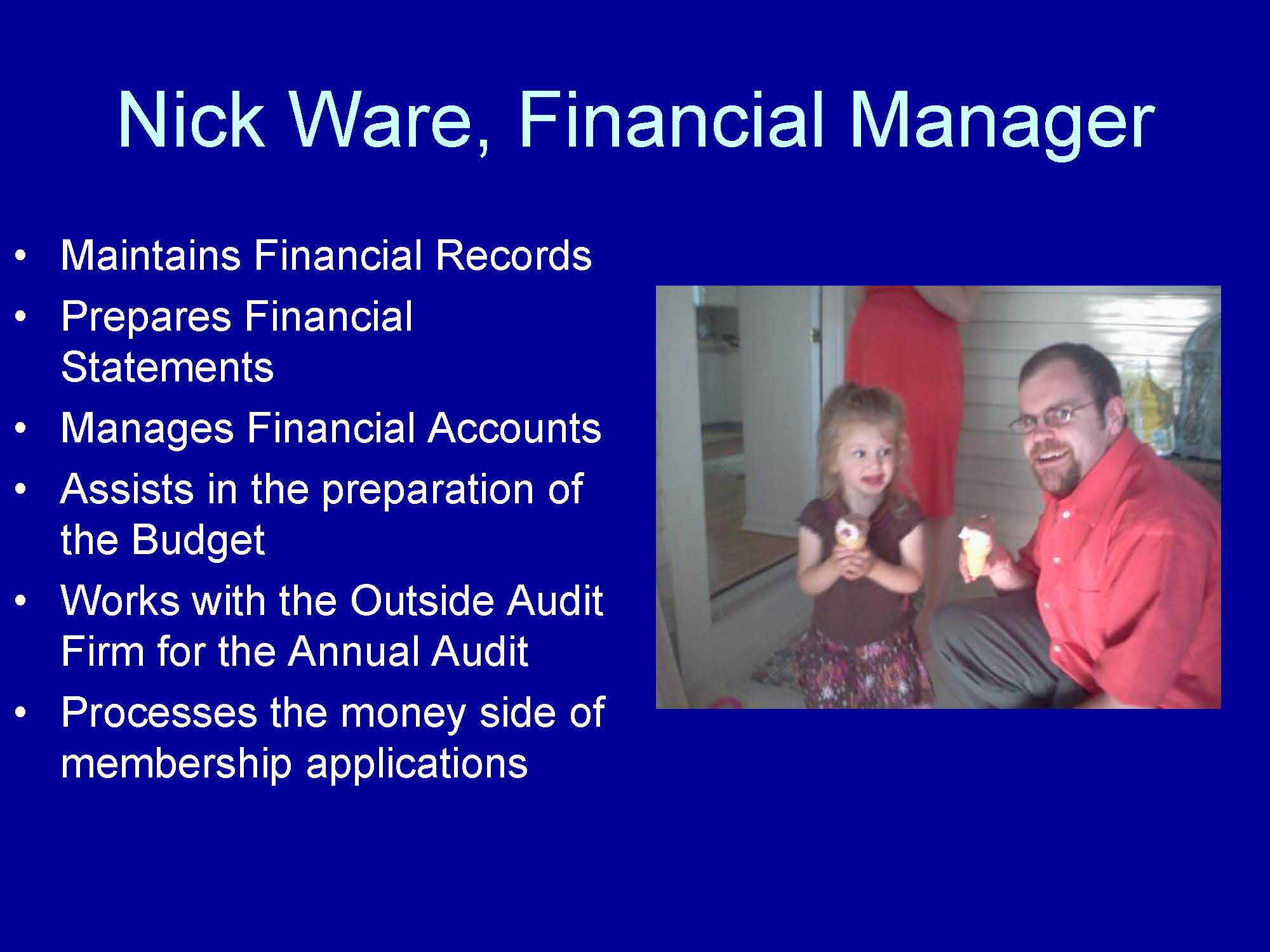 Nick Ware, Financial Manager

• Maintains Financial Records
• Prepares Financial Statements
• Manages Financial Accounts
• Assists in the preparation of the Budget
• Works with the Outside Audit Firm for the Annual Audit
• Processes the money side of membership applications